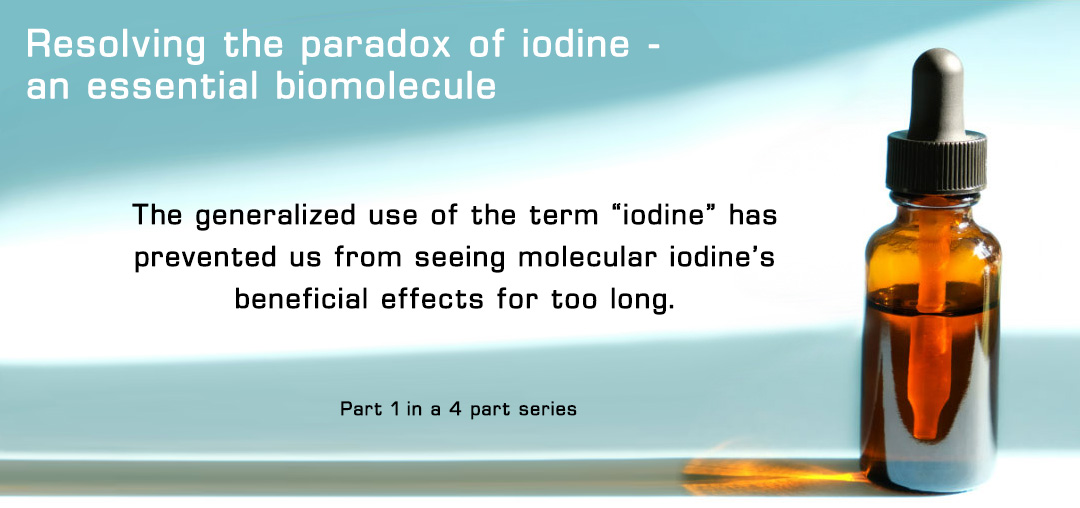 Resolving the paradox of iodine - an essential biomolecule

The generalized use of the term “iodine” has prevented us from seeing molecular iodine’s beneficial effects for too long.

Part 1 in a 4 part series